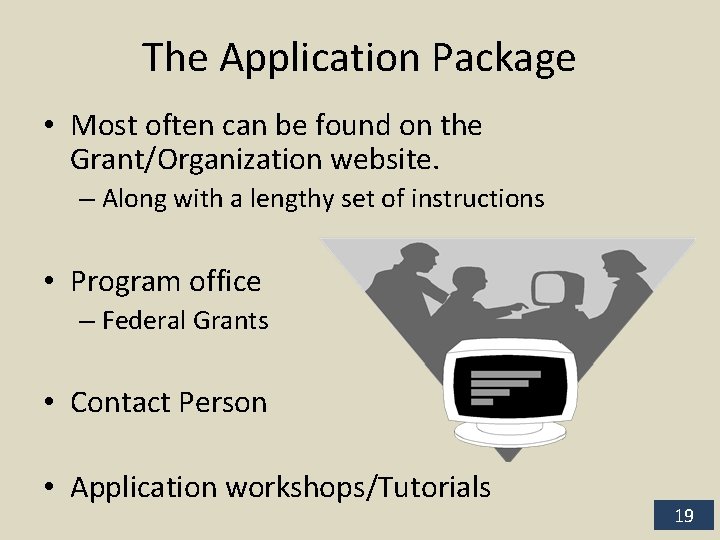 The Application Package

• Most often can be found on the Grant/Organization website.
– Along with a lengthy set of instructions

• Program office
– Federal Grants

• Contact Person

• Application workshops/Tutorials

19